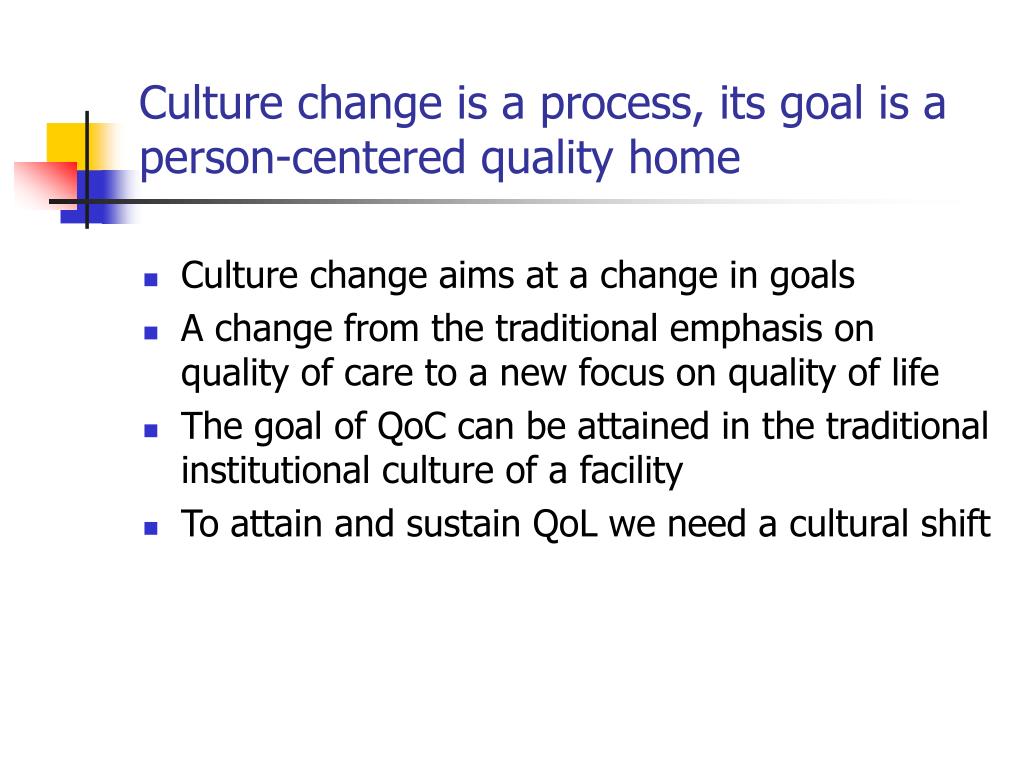 Culture change is a process, its goal is a person-centered quality home

- Culture change aims at a change in goals
- A change from the traditional emphasis on quality of care to a new focus on quality of life
- The goal of QoC can be attained in the traditional institutional culture of a facility
- To attain and sustain QoL we need a cultural shift